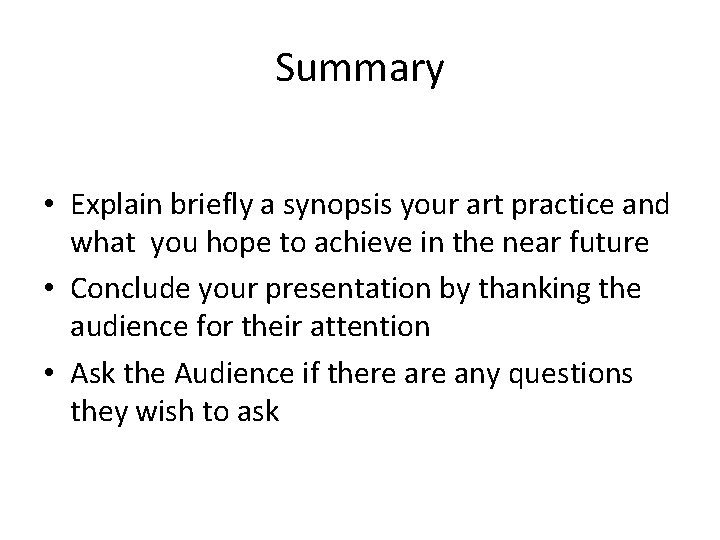 Summary

• Explain briefly a synopsis your art practice and what you hope to achieve in the near future
• Conclude your presentation by thanking the audience for their attention
• Ask the Audience if there are any questions they wish to ask